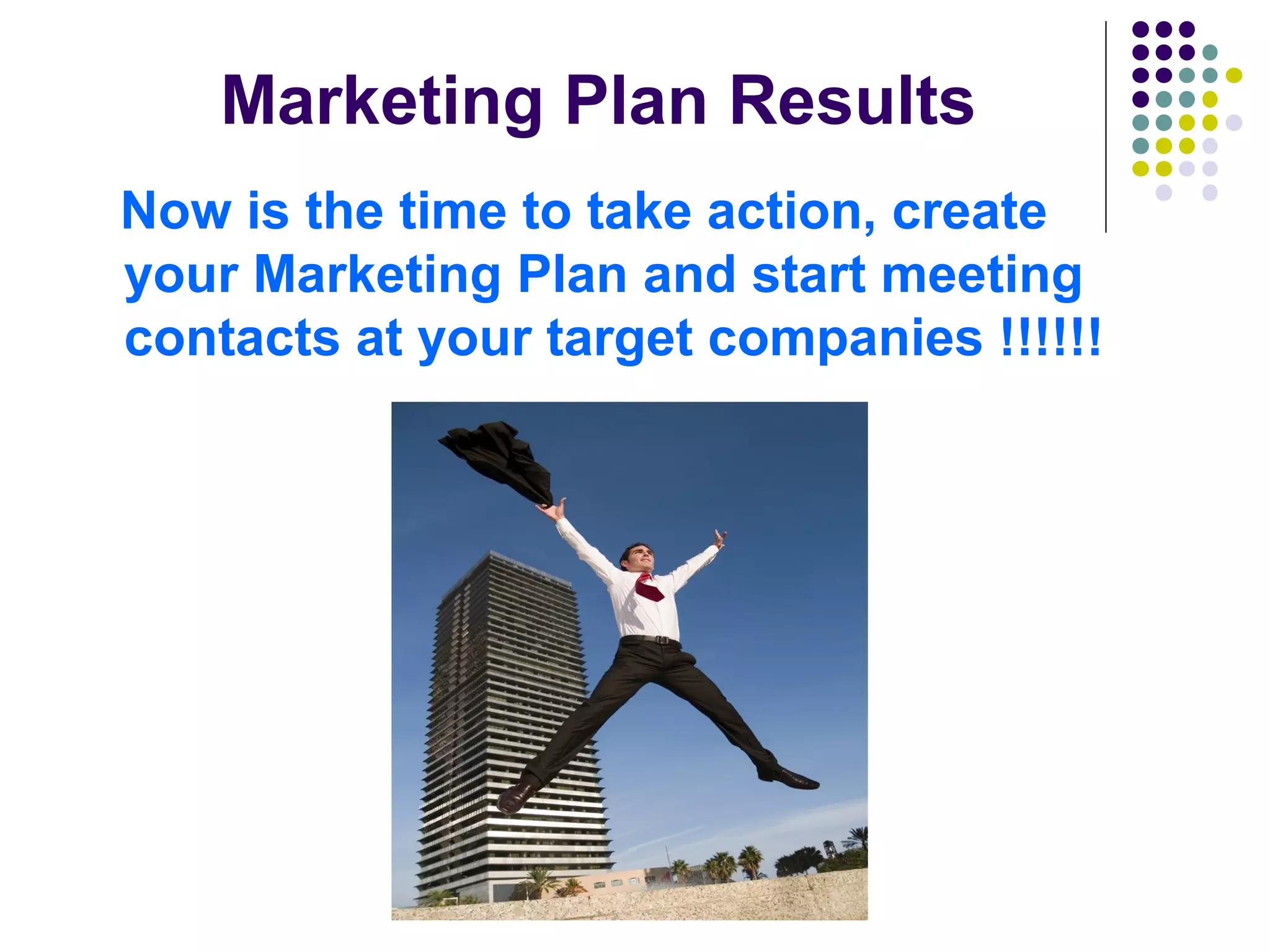 Marketing Plan Results

Now is the time to take action, create your Marketing Plan and start meeting contacts at your target companies !!!!!!